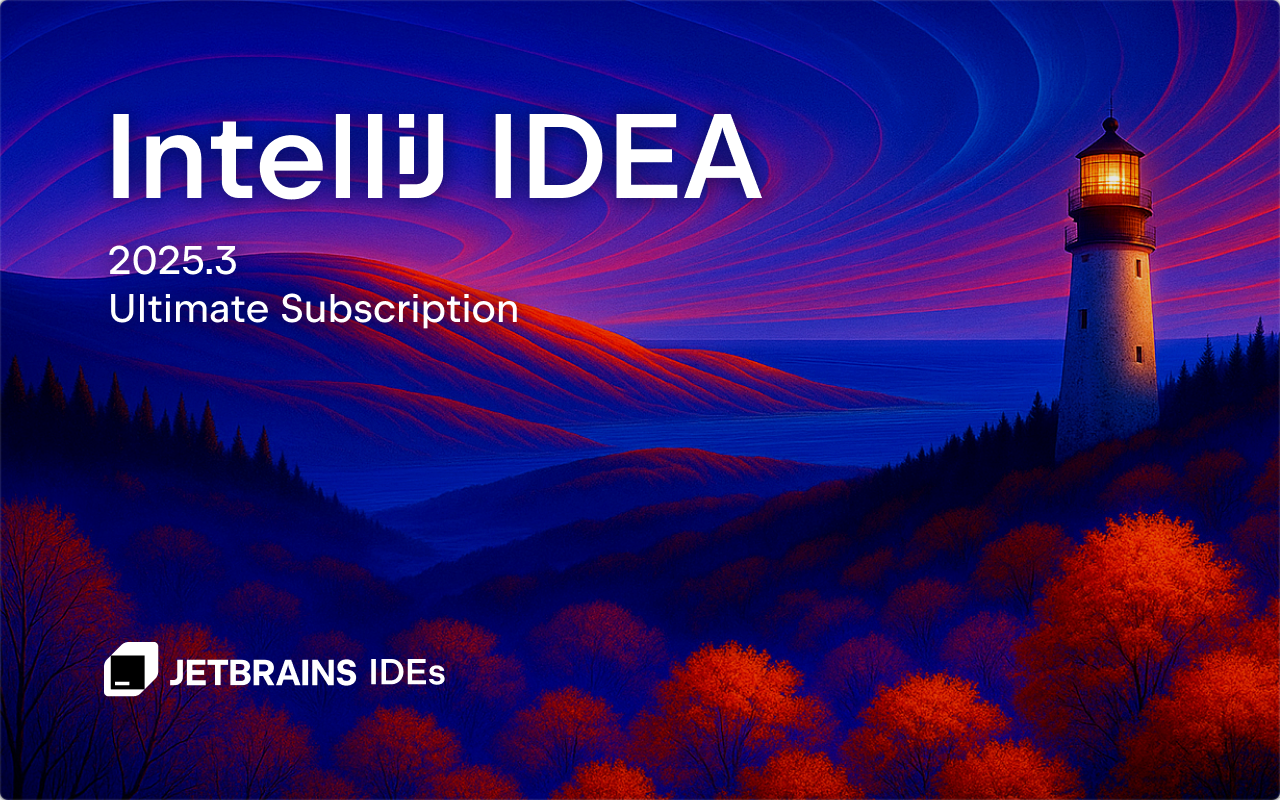 IntelliJ IDEA

2025.3
Ultimate Subscription

JETBRAINS IDEs